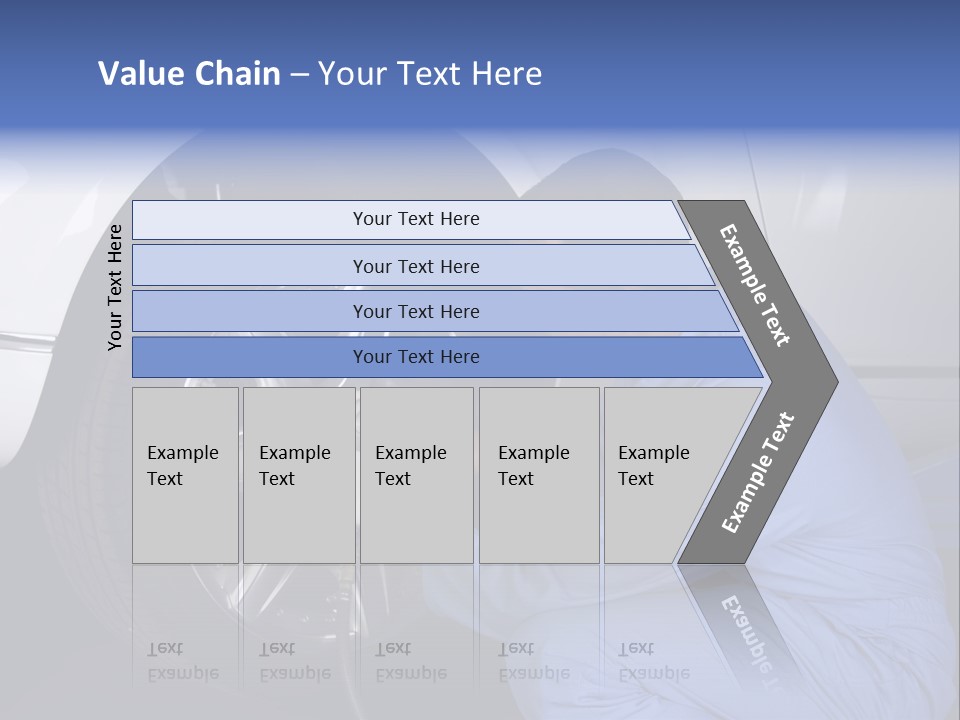 Value Chain – Your Text Here

Your Text Here

Your Text Here

Your Text Here

Your Text Here

Your Text Here

Example Text

Example Text

Example Text

Example Text

Example Text

Example Text

Example Text